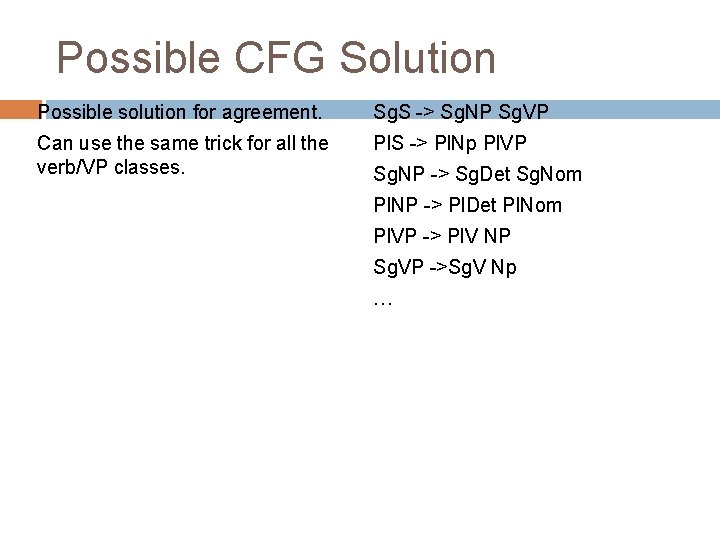 Possible CFG Solution

Possible solution for agreement.

Can use the same trick for all the verb/VP classes.

SgS -> SgNP SgVP

PlS -> PlNp PlVP

SgNP -> SgDet SgNom

PlNP -> PlDet PlNom

PlVP -> PlV NP

SgVP ->SgV Np

…